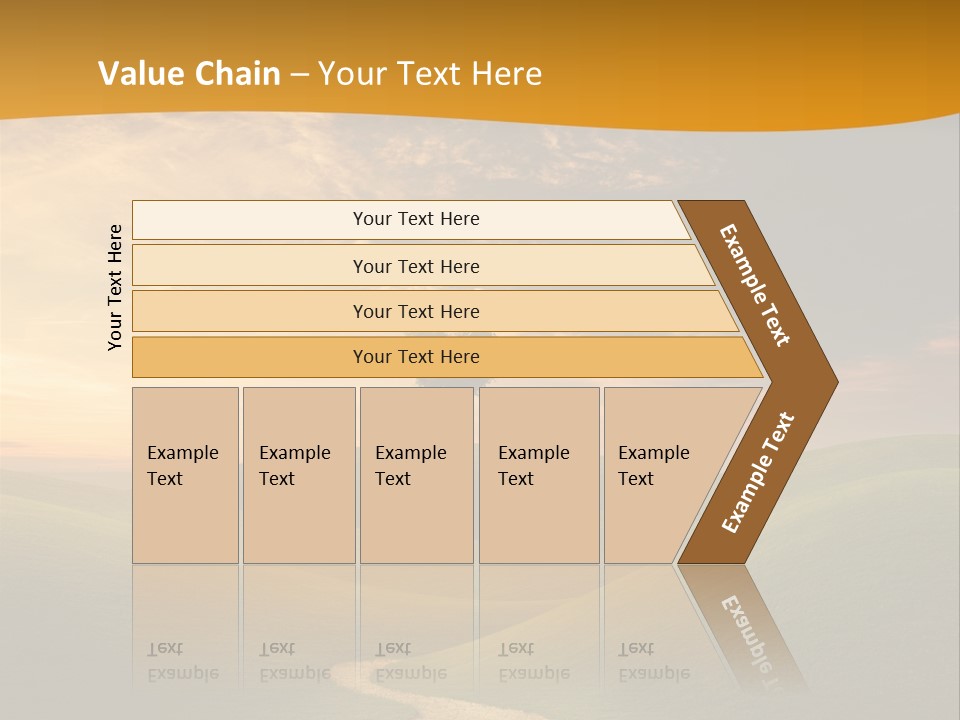 Value Chain – Your Text Here

Your Text Here

Your Text Here

Your Text Here

Your Text Here

Your Text Here

Example Text

Example Text

Example Text

Example Text

Example Text

Example Text

Example Text